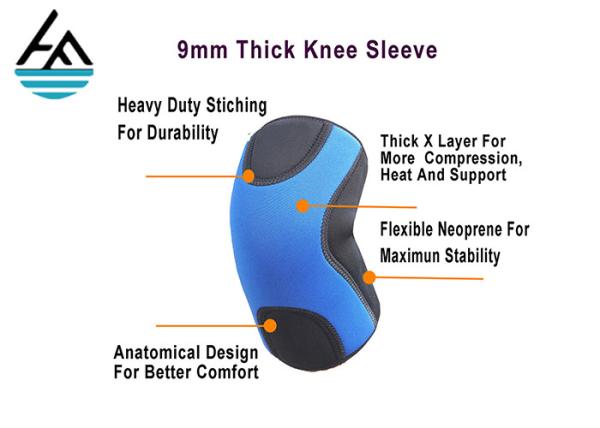 9mm Thick Knee Sleeve

Heavy Duty Stiching For Durability

Thick X Layer For More Compression, Heat And Support

Flexible Neoprene For Maximun Stability

Anatomical Design For Better Comfort